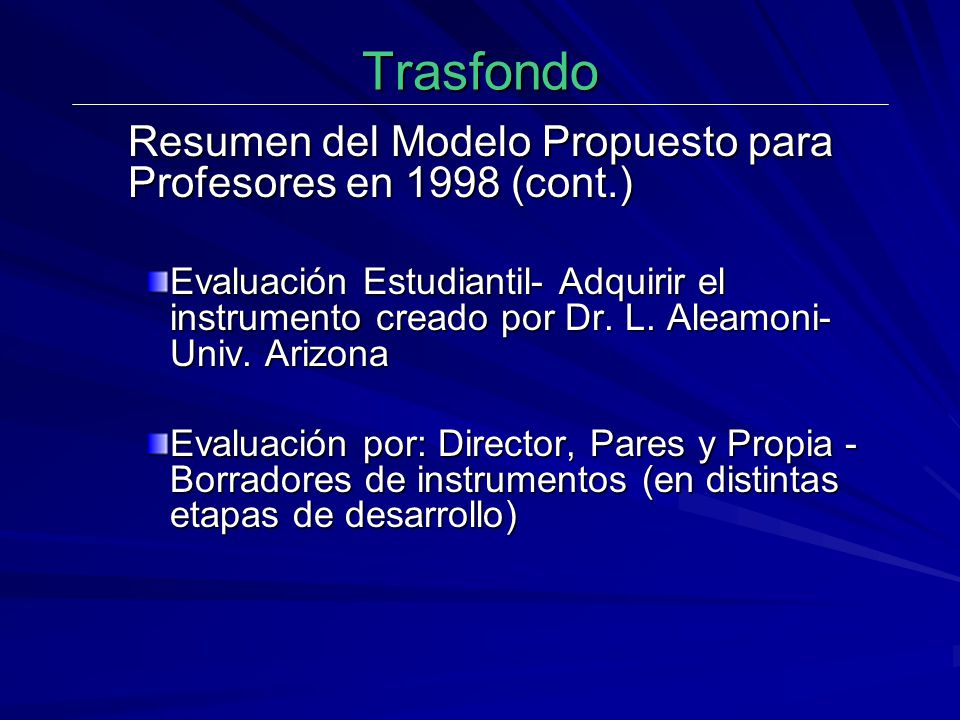 Trasfondo

Resumen del Modelo Propuesto para Profesores en 1998 (cont.)

Evaluación Estudiantil- Adquirir el instrumento creado por Dr. L. Aleamoni- Univ. Arizona

Evaluación por: Director, Pares y Propia - Borradores de instrumentos (en distintas etapas de desarrollo)